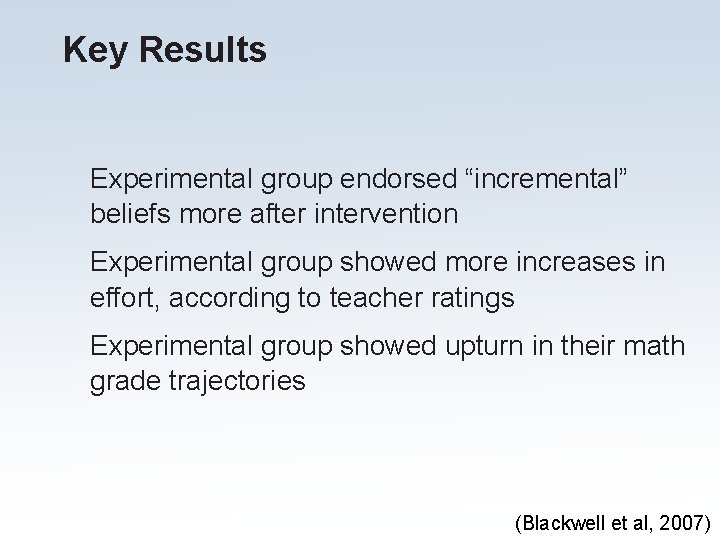 Key Results

Experimental group endorsed “incremental” beliefs more after intervention

Experimental group showed more increases in effort, according to teacher ratings

Experimental group showed upturn in their math grade trajectories

(Blackwell et al, 2007)